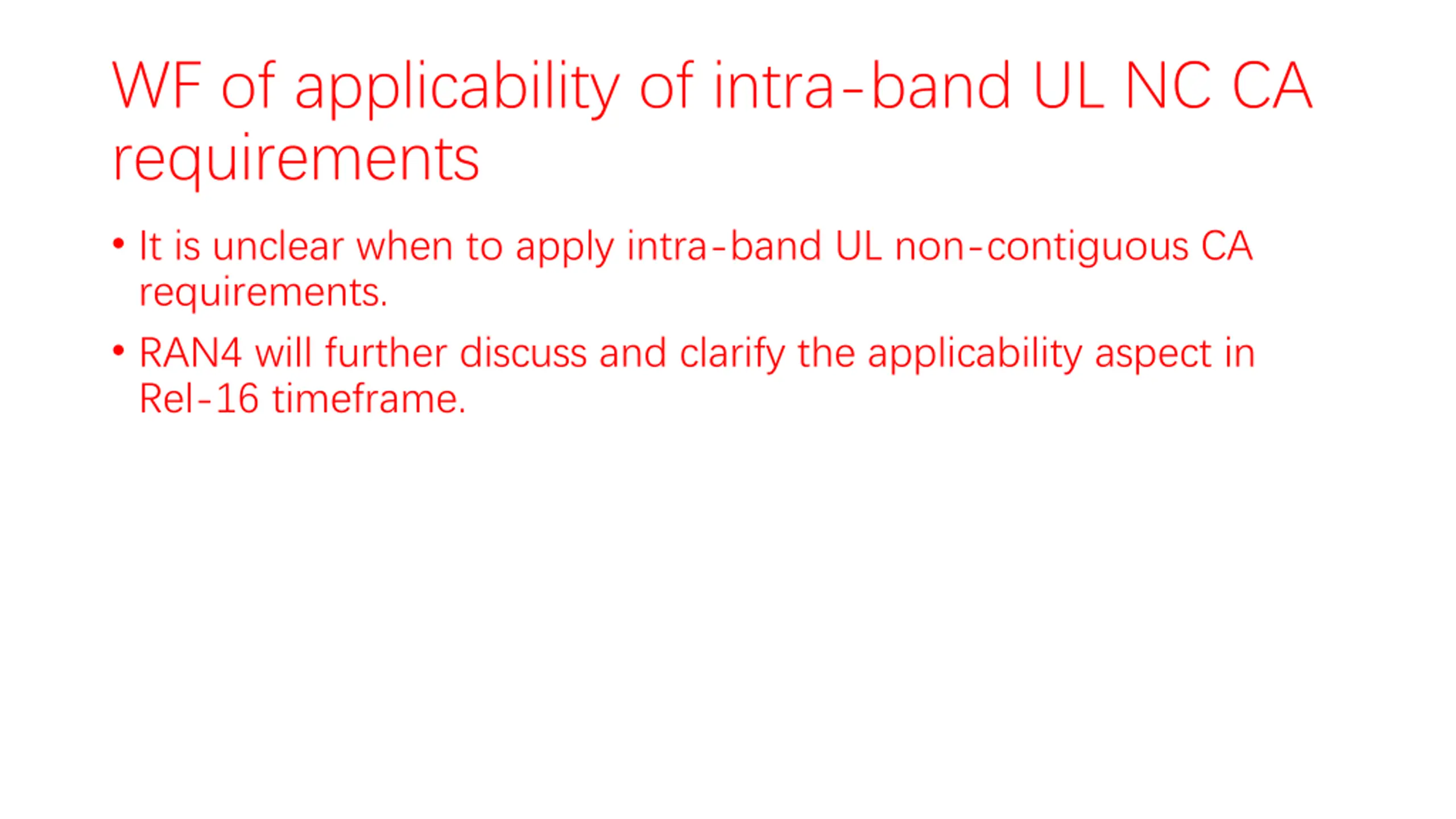 WF of applicability of intra-band UL NC CA requirements

• It is unclear when to apply intra-band UL non-contiguous CA requirements.
• RAN4 will further discuss and clarify the applicability aspect in Rel-16 timeframe.